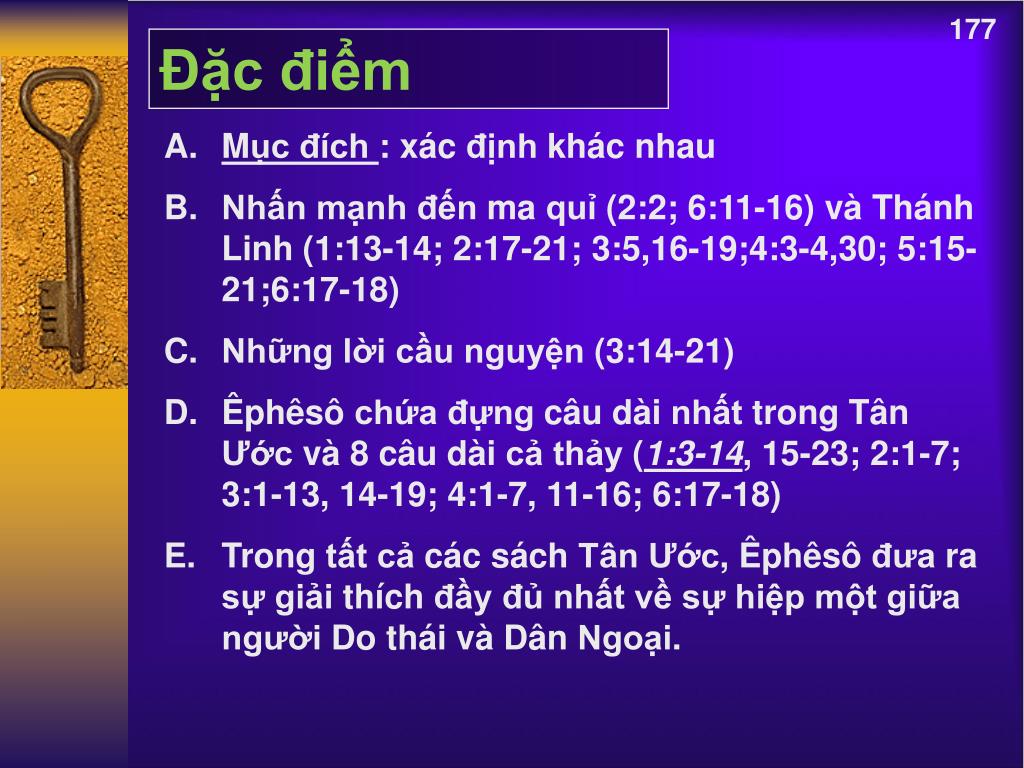 177

Đặc điểm

A. Mục đích : xác định khác nhau

B. Nhấn mạnh đến ma quỉ (2:2; 6:11-16) và Thánh Linh (1:13-14; 2:17-21; 3:5,16-19;4:3-4,30; 5:15-21;6:17-18)

C. Những lời cầu nguyện (3:14-21)

D. Êphêsô chứa đựng câu dài nhất trong Tân Ước và 8 câu dài cả thảy (1:3-14, 15-23; 2:1-7; 3:1-13, 14-19; 4:1-7, 11-16; 6:17-18)

E. Trong tất cả các sách Tân Ước, Êphêsô đưa ra sự giải thích đầy đủ nhất về sự hiệp một giữa người Do thái và Dân Ngoại.